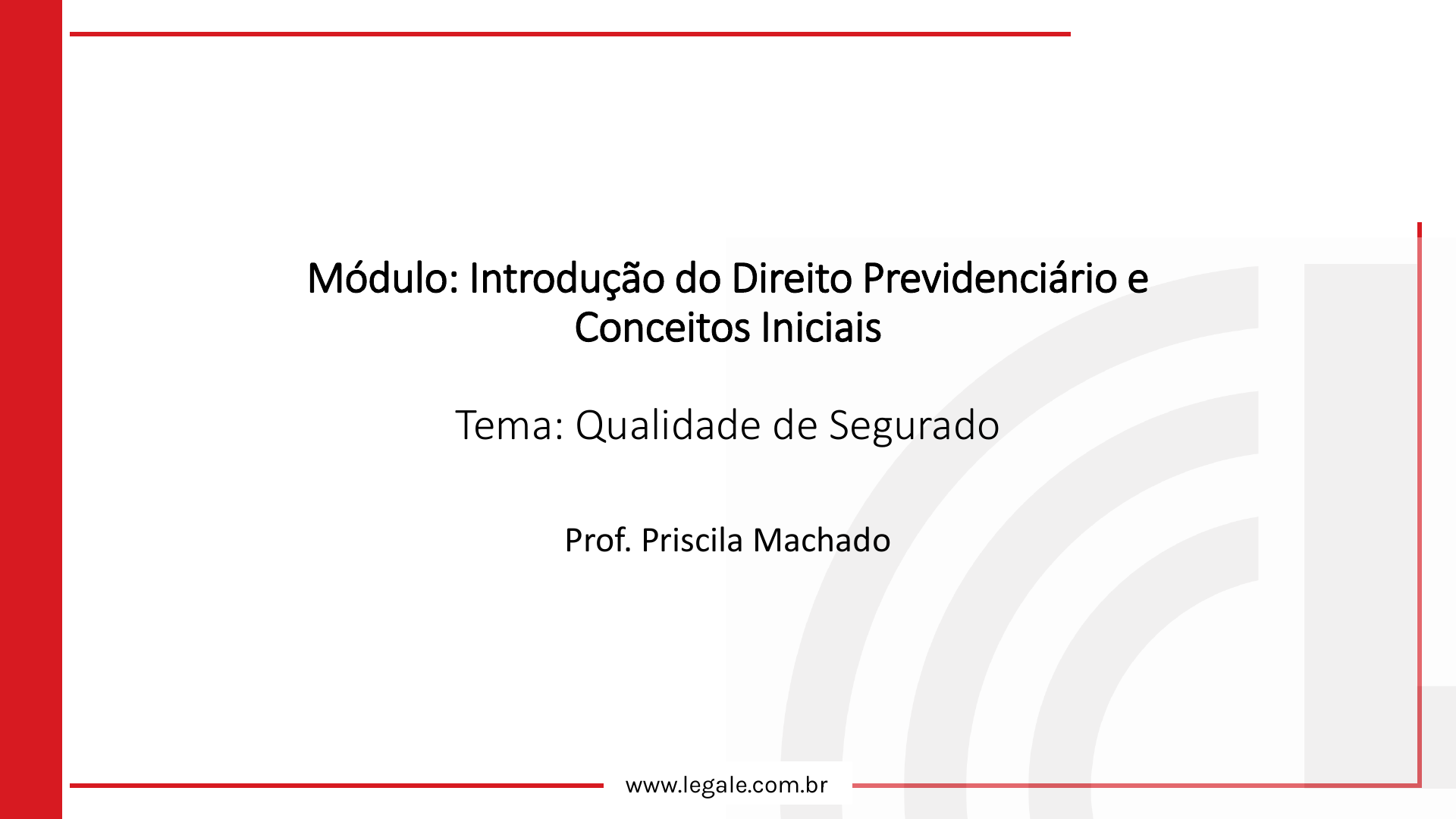 Módulo: Introdução do Direito Previdenciário e Conceitos Iniciais

Tema: Qualidade de Segurado

Prof. Priscila Machado

www.legale.com.br